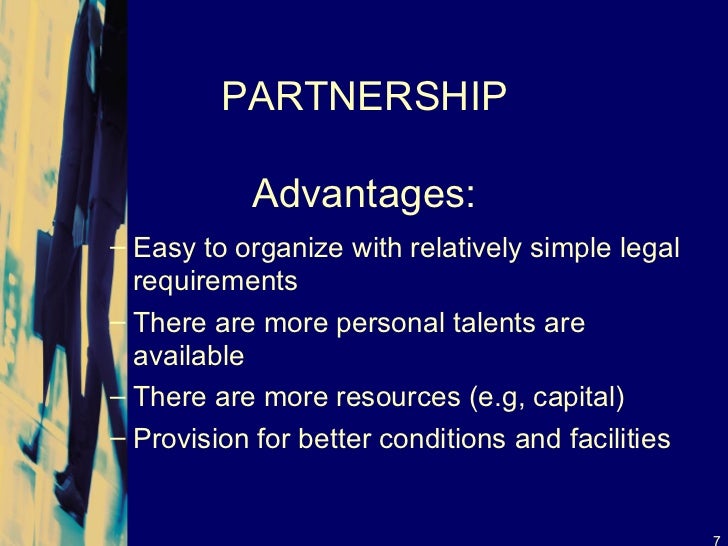 PARTNERSHIP

Advantages:

– Easy to organize with relatively simple legal requirements
– There are more personal talents are available
– There are more resources (e.g, capital)
– Provision for better conditions and facilities

7